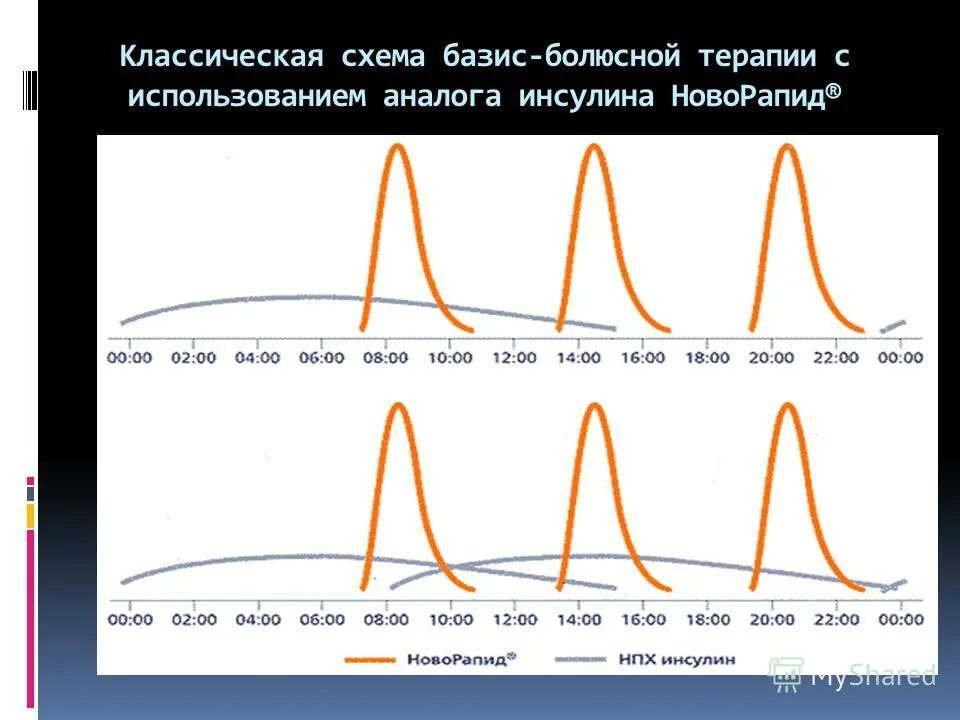 Классическая схема базис-болюсной терапии с использованием аналога инсулина НовоРапид®

00:00 02:00 04:00 06:00 08:00 10:00 12:00 14:00 16:00 18:00 20:00 22:00 00:00

00:00 02:00 04:00 06:00 08:00 10:00 12:00 14:00 16:00 18:00 20:00 22:00 00:00

НовоРапид® НПХ инсулин

MyShared